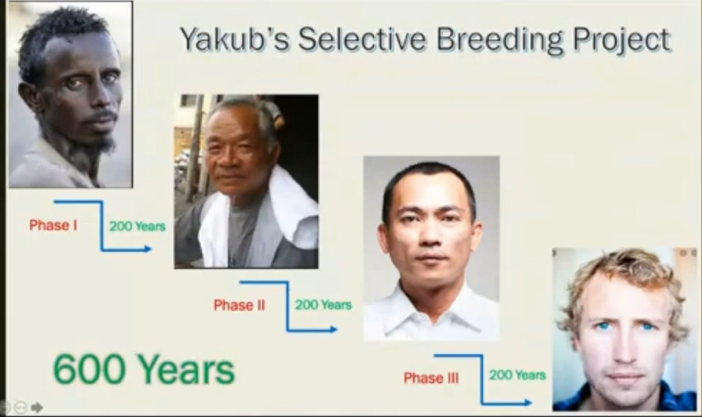 Yakub's Selective Breeding Project

Phase I

200 Years

Phase II

200 Years

Phase III

200 Years

600 Years